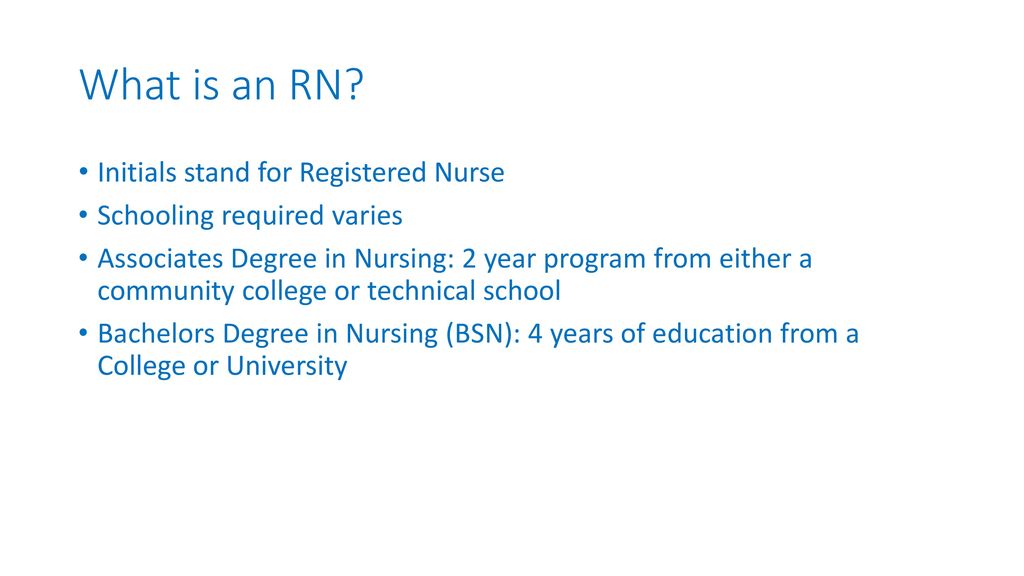 What is an RN?

• Initials stand for Registered Nurse
• Schooling required varies
• Associates Degree in Nursing: 2 year program from either a community college or technical school
• Bachelors Degree in Nursing (BSN): 4 years of education from a College or University